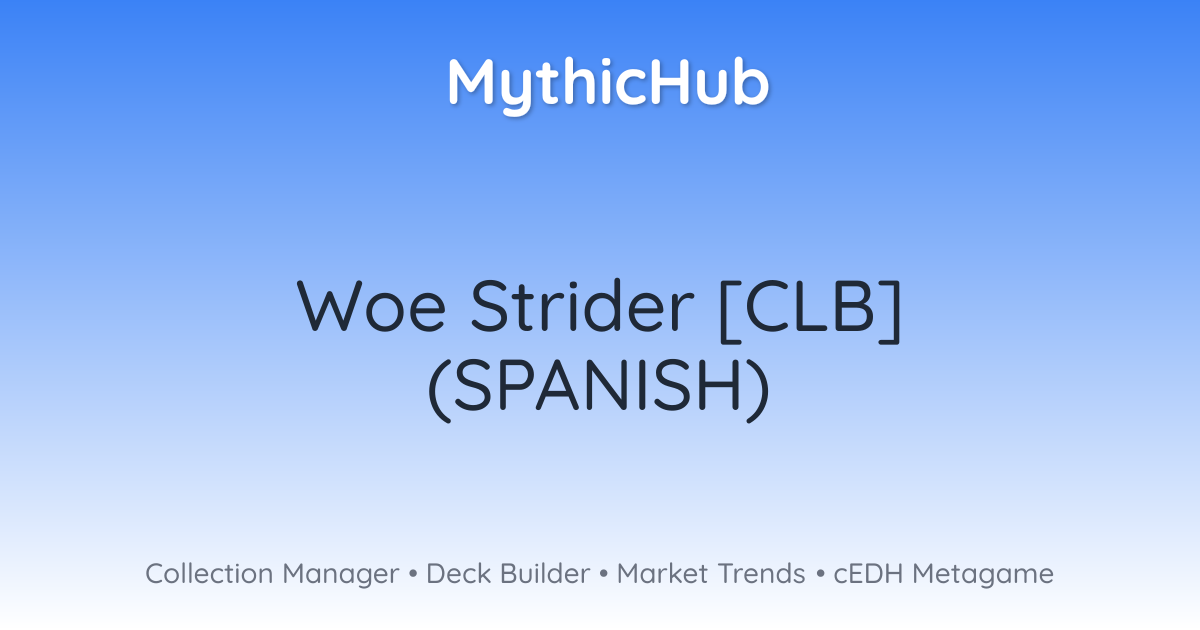 MythicHub

Woe Strider [CLB] (SPANISH)

Collection Manager • Deck Builder • Market Trends • cEDH Metagame